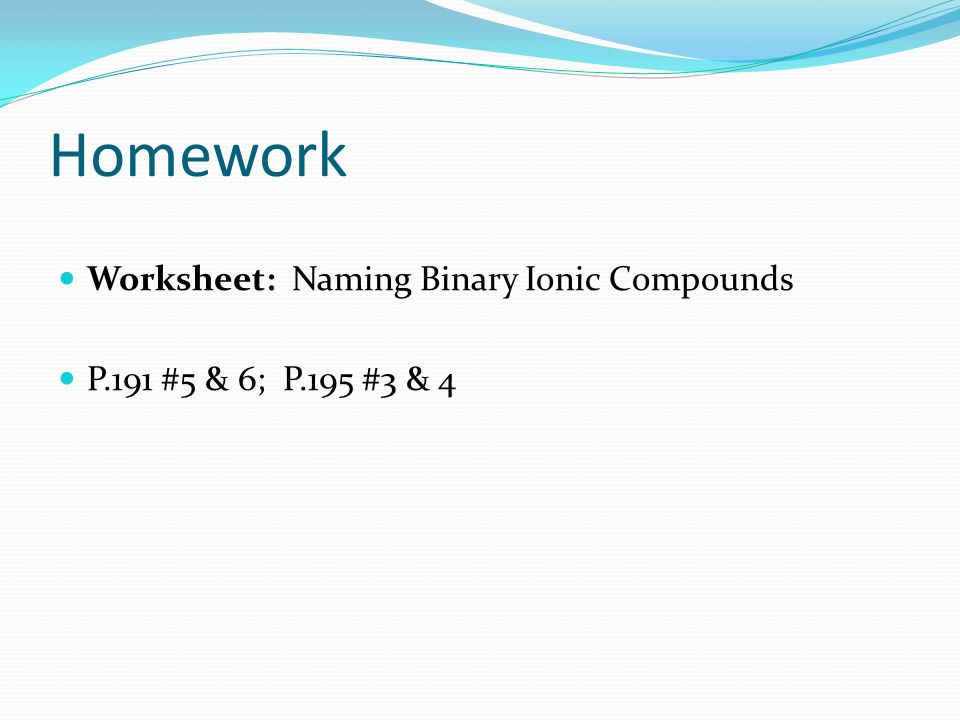 Homework

- Worksheet: Naming Binary Ionic Compounds

- P.191 #5 & 6; P.195 #3 & 4